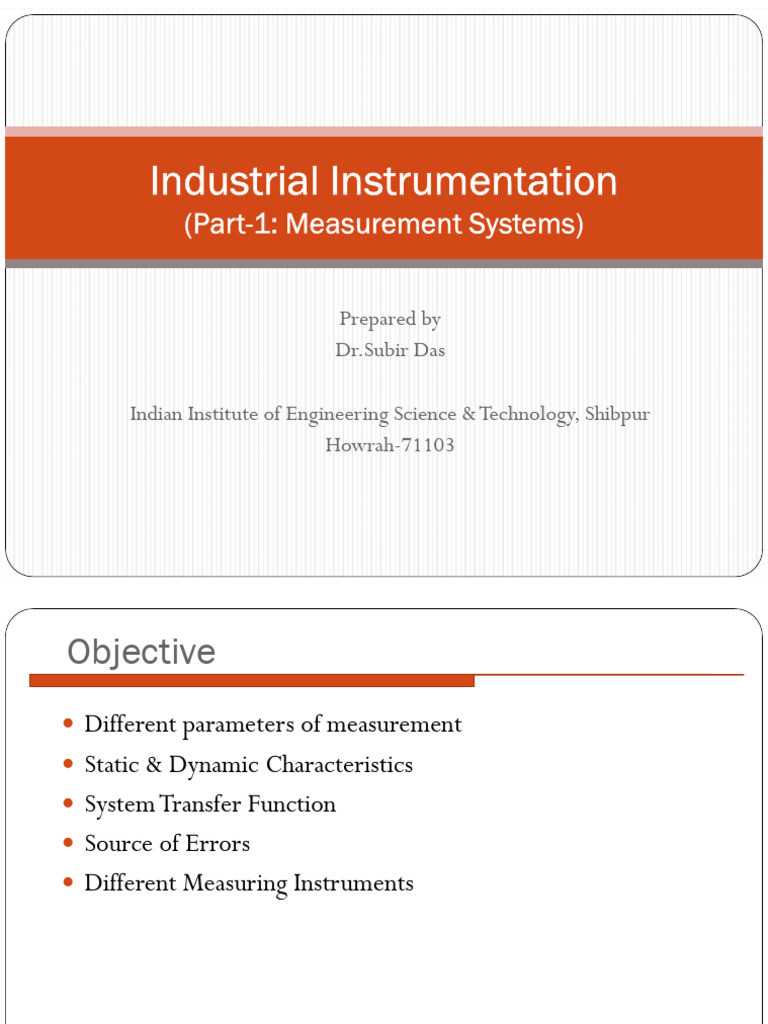 Industrial Instrumentation
(Part-1: Measurement Systems)

Prepared by
Dr.Subir Das

Indian Institute of Engineering Science & Technology, Shibpur
Howrah-71103

Objective

- Different parameters of measurement
- Static & Dynamic Characteristics
- System Transfer Function
- Source of Errors
- Different Measuring Instruments